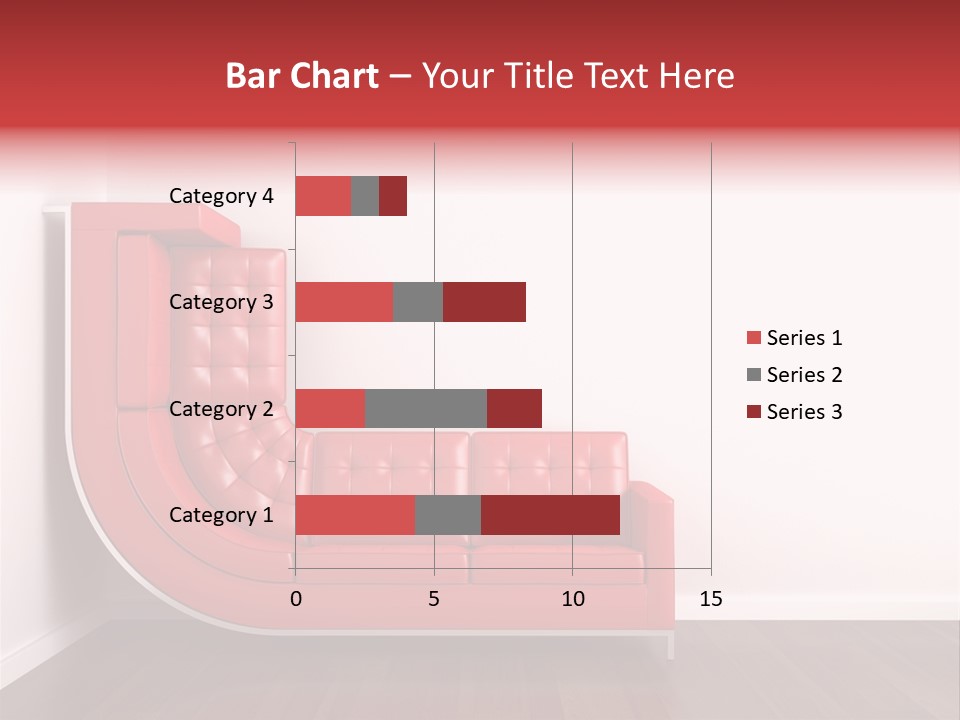 Bar Chart – Your Title Text Here

Category 4
Category 3
Category 2
Category 1

0 5 10 15

Series 1
Series 2
Series 3